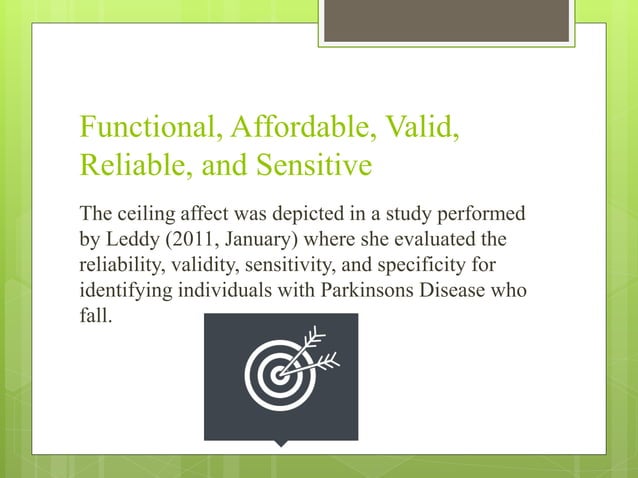 Functional, Affordable, Valid, Reliable, and Sensitive

The ceiling affect was depicted in a study performed by Leddy (2011, January) where she evaluated the reliability, validity, sensitivity, and specificity for identifying individuals with Parkinsons Disease who fall.